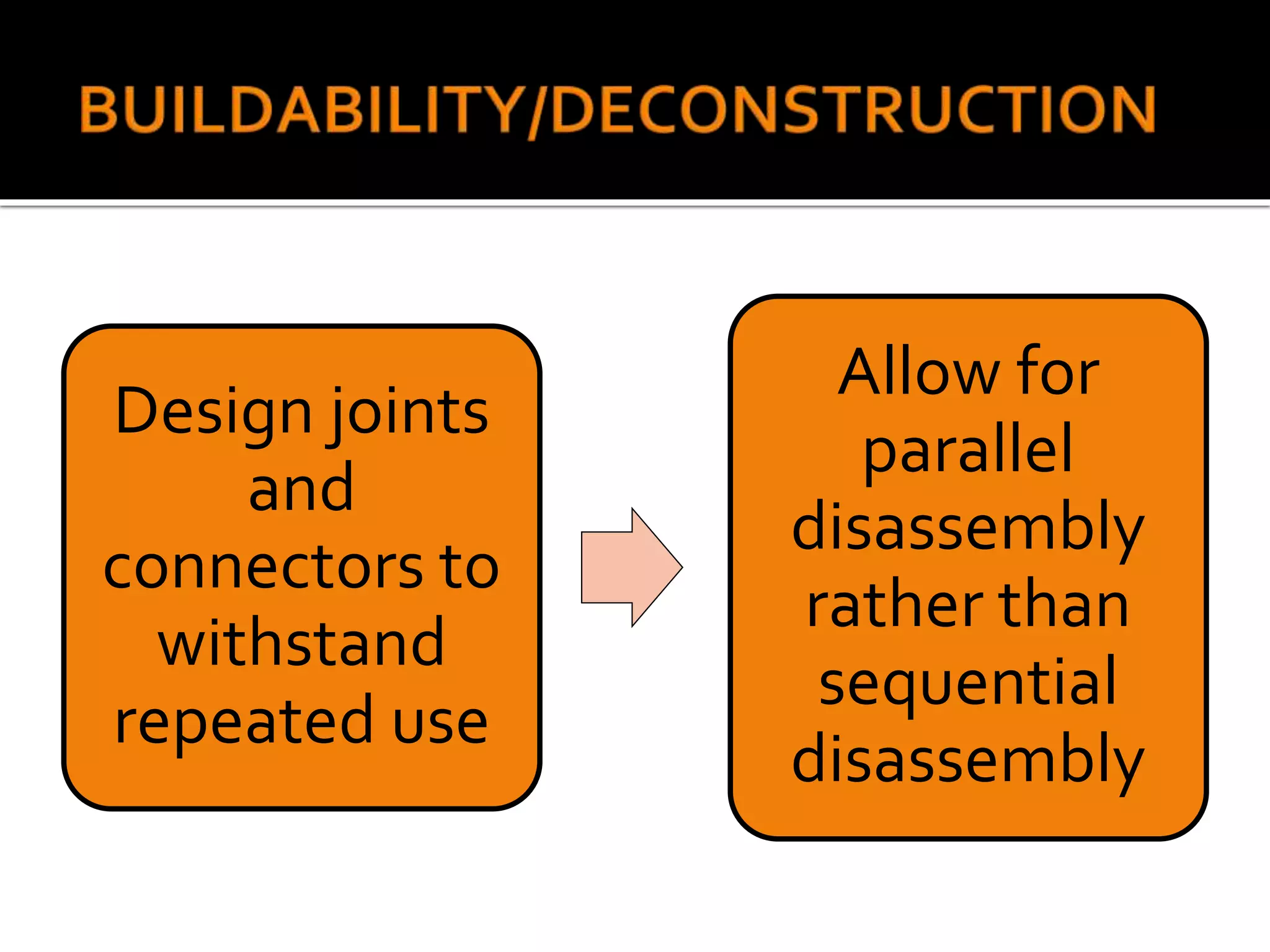 BUILDABILITY/DECONSTRUCTION

Design joints and connectors to withstand repeated use

Allow for parallel disassembly rather than sequential disassembly